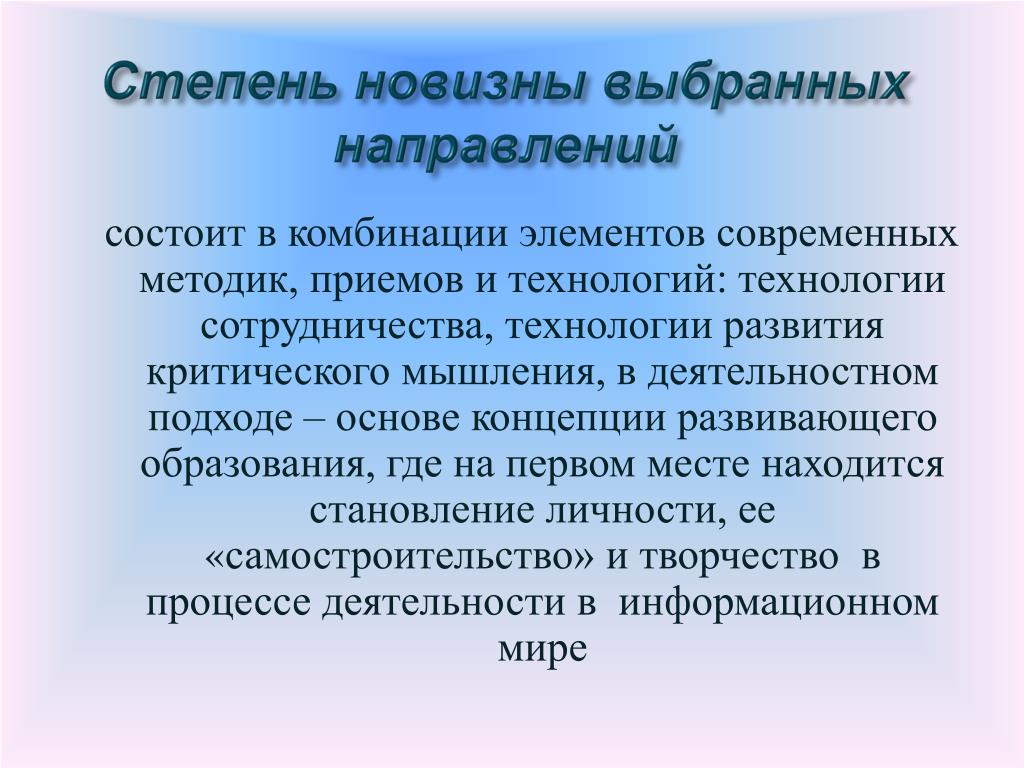 Степень новизны выбранных направлений

состоит в комбинации элементов современных методик, приемов и технологий: технологии сотрудничества, технологии развития критического мышления, в деятельностном подходе – основе концепции развивающего образования, где на первом месте находится становление личности, ее «самостроительство» и творчество в процессе деятельности в информационном мире